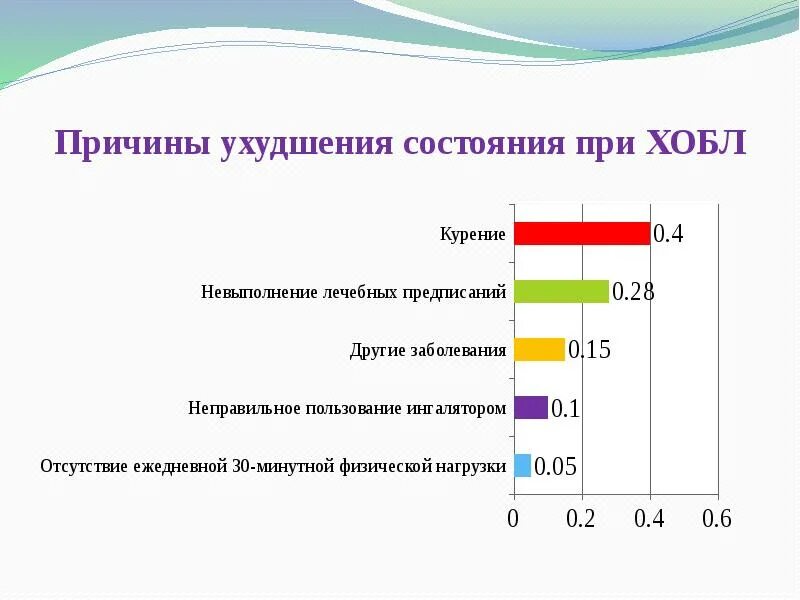 Причины ухудшения состояния при ХОБЛ

Курение 0.4
Невыполнение лечебных предписаний 0.28
Другие заболевания 0.15
Неправильное пользование ингалятором 0.1
Отсутствие ежедневной 30-минутной физической нагрузки 0.05

0 0.2 0.4 0.6